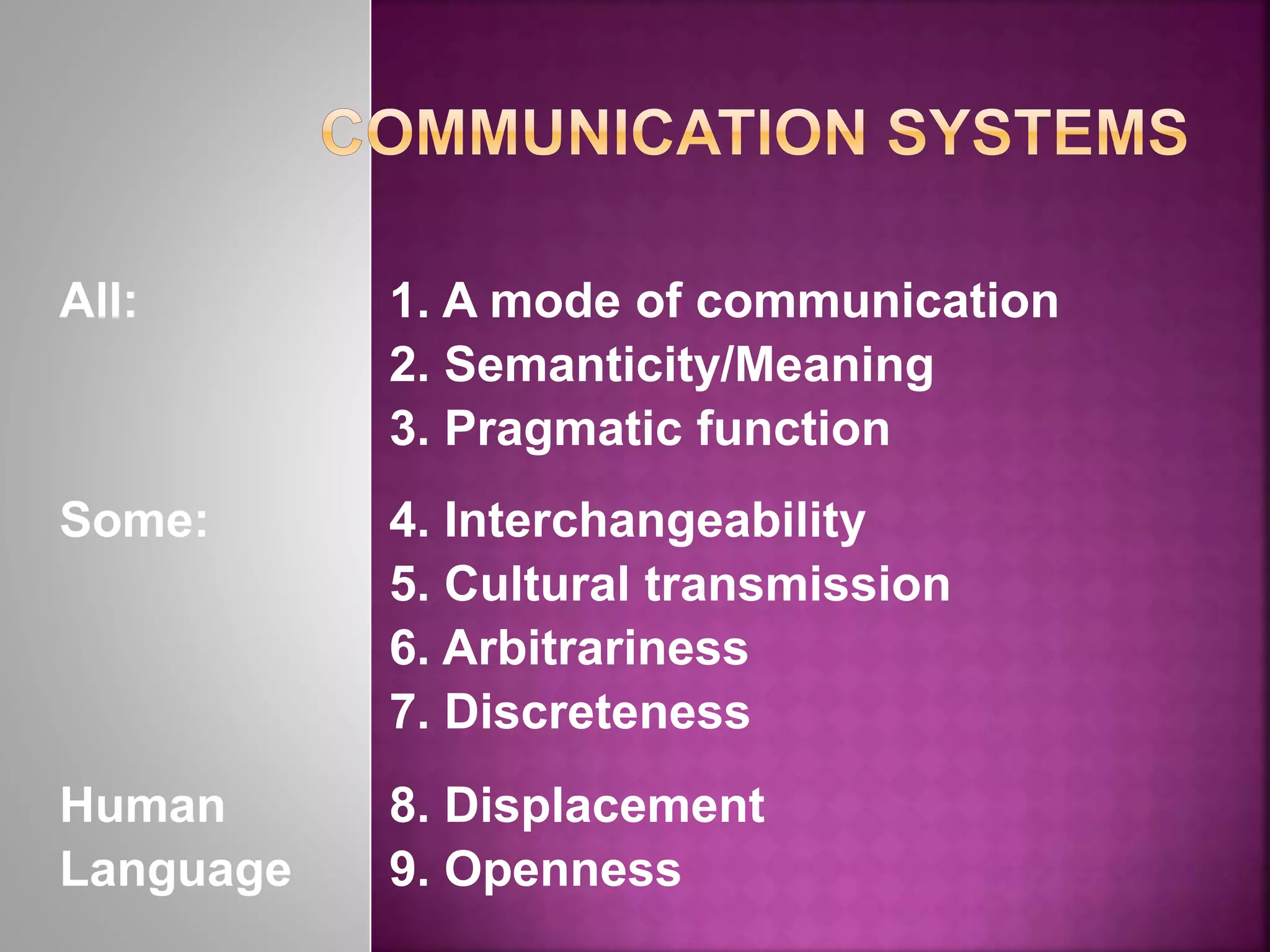 COMMUNICATION SYSTEMS

All:

1. A mode of communication
2. Semanticity/Meaning
3. Pragmatic function

Some:

4. Interchangeability
5. Cultural transmission
6. Arbitrariness
7. Discreteness

Human Language

8. Displacement
9. Openness